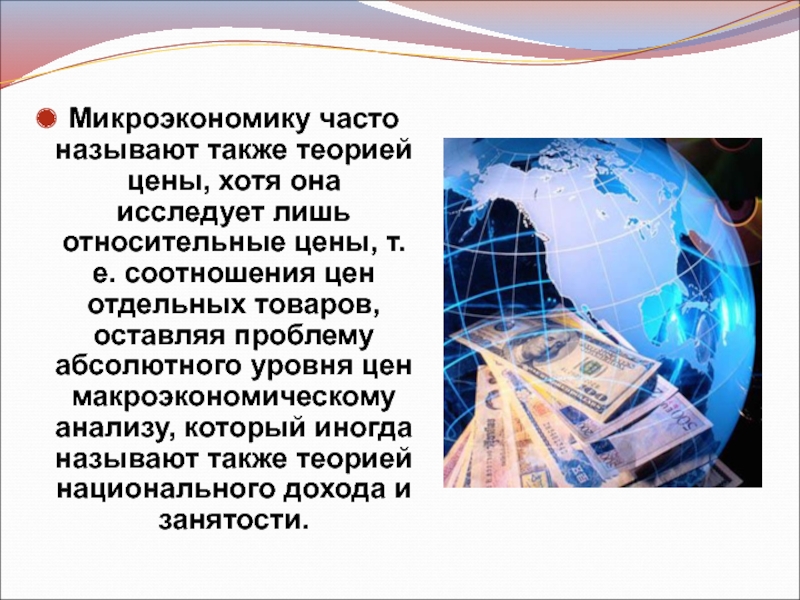 Микроэкономику часто называют также теорией цены, хотя она исследует лишь относительные цены, т. е. соотношения цен отдельных товаров, оставляя проблему абсолютного уровня цен макроэкономическому анализу, который иногда называют также теорией национального дохода и занятости.